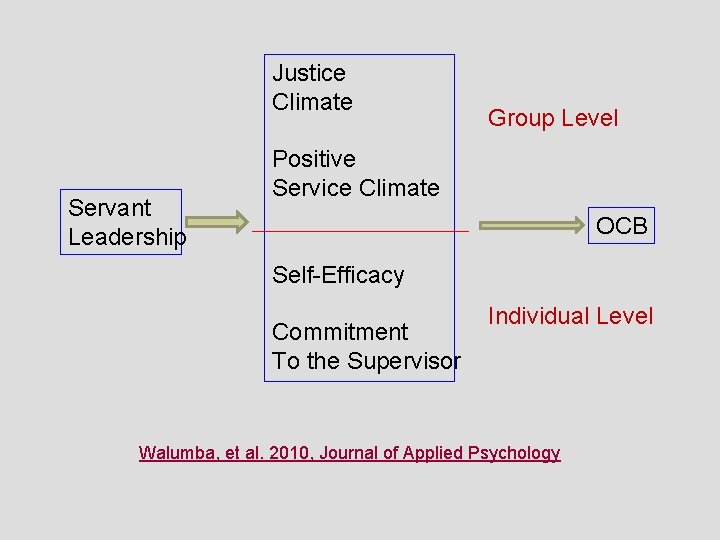 Servant Leadership

Justice Climate

Positive Service Climate

Self-Efficacy

Commitment To the Supervisor

Group Level

Individual Level

OCB

Walumba, et al. 2010, Journal of Applied Psychology